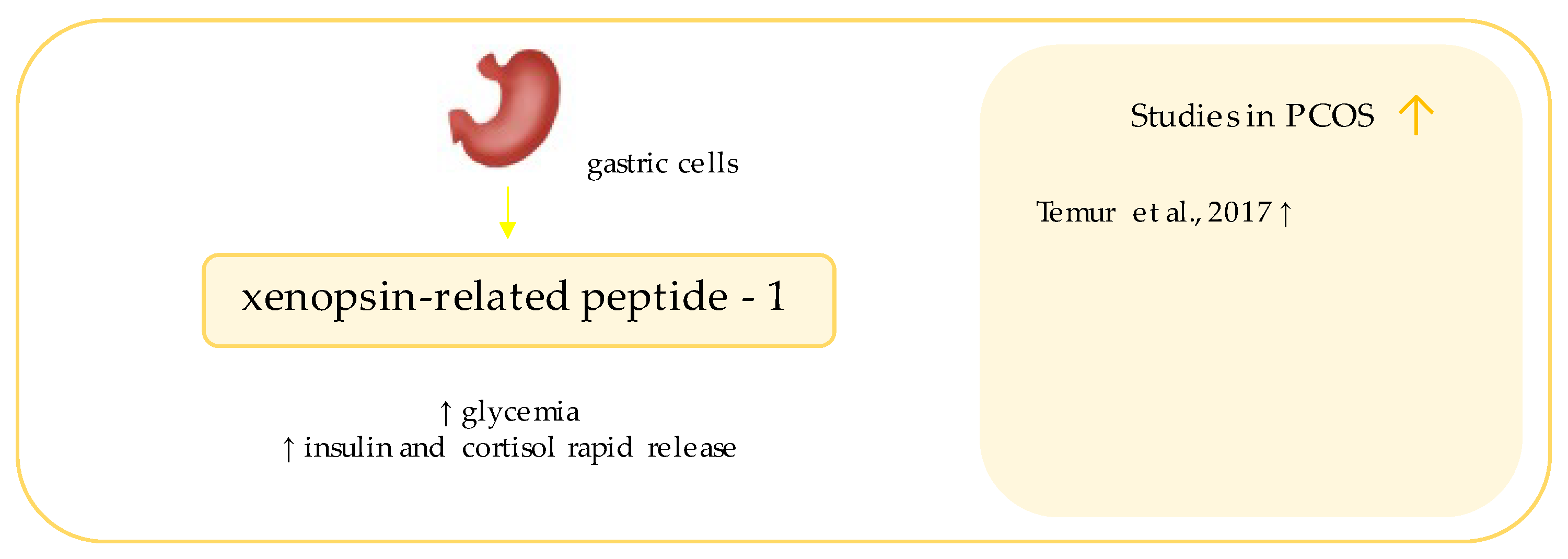 gastric cells

xenopsin-related peptide - 1

↑ glycemia
↑ insulin and cortisol rapid release

Studies in PCOS ↑

Temur et al., 2017 ↑